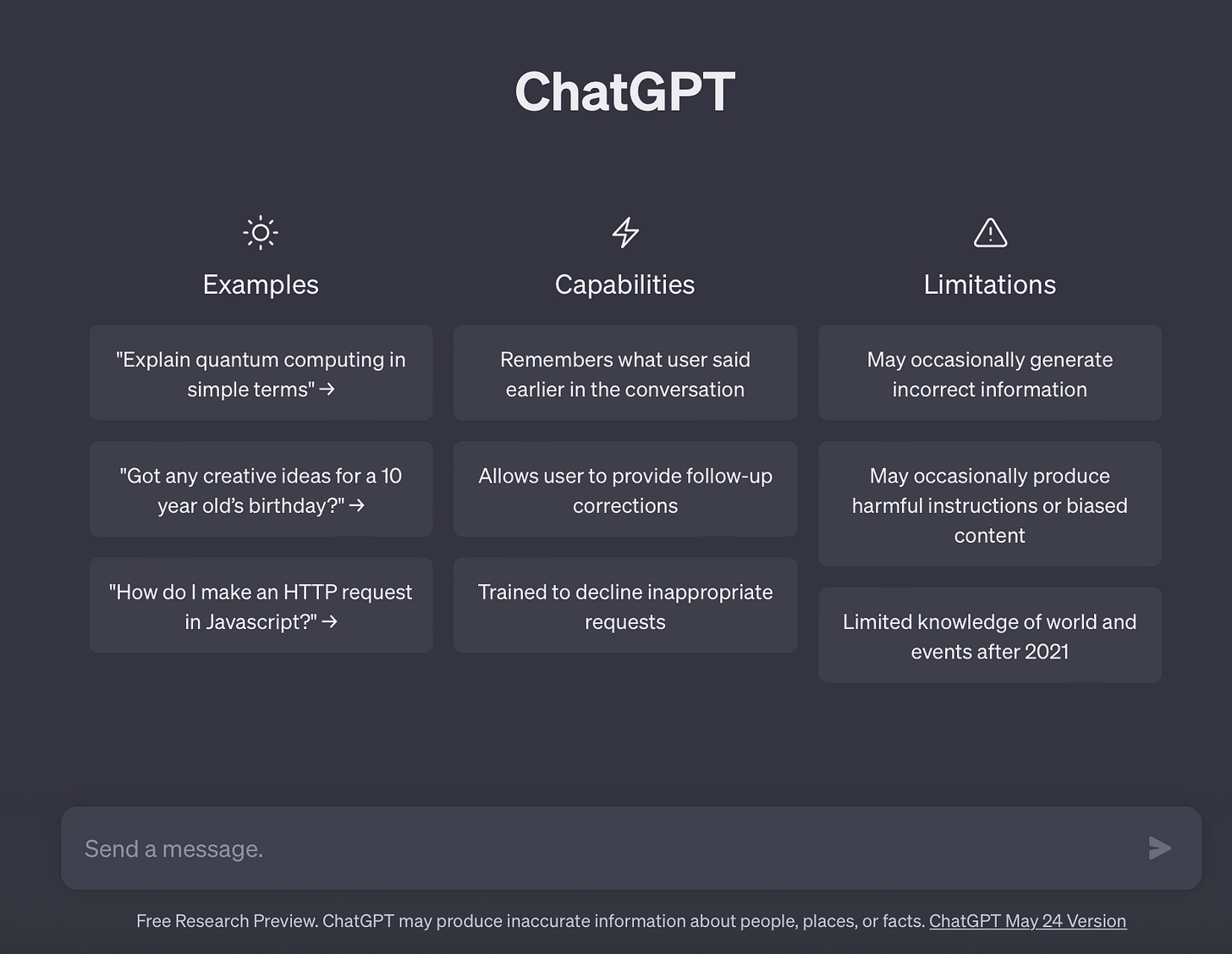 ChatGPT

Examples

"Explain quantum computing in simple terms" →

"Got any creative ideas for a 10 year old's birthday?" →

"How do I make an HTTP request in Javascript?" →

Capabilities

Remembers what user said earlier in the conversation

Allows user to provide follow-up corrections

Trained to decline inappropriate requests

Limitations

May occasionally generate incorrect information

May occasionally produce harmful instructions or biased content

Limited knowledge of world and events after 2021

Send a message.

Free Research Preview. ChatGPT may produce inaccurate information about people, places, or facts. ChatGPT May 24 Version